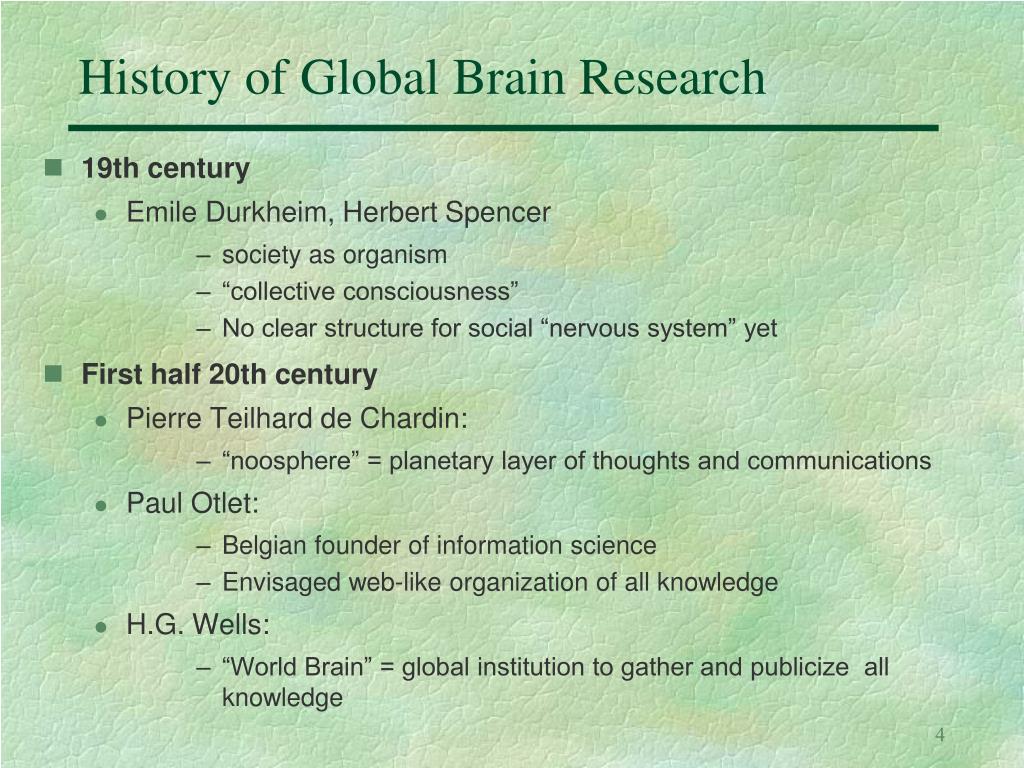 History of Global Brain Research

19th century

Emile Durkheim, Herbert Spencer

– society as organism

– “collective consciousness”

– No clear structure for social “nervous system” yet

First half 20th century

Pierre Teilhard de Chardin:

– “noosphere” = planetary layer of thoughts and communications

Paul Otlet:

– Belgian founder of information science

– Envisaged web-like organization of all knowledge

H.G. Wells:

– “World Brain” = global institution to gather and publicize all knowledge

4